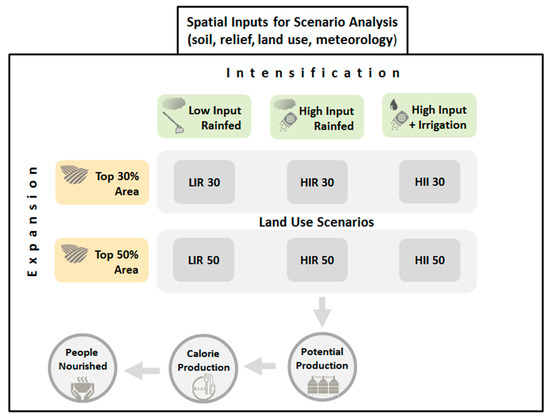 Spatial Inputs for Scenario Analysis
(soil, relief, land use, meteorology)

Intensification

Low Input Rainfed

High Input Rainfed

High Input + Irrigation

Expansion

Top 30% Area

LIR 30

HIR 30

HII 30

Land Use Scenarios

Top 50% Area

LIR 50

HIR 50

HII 50

Potential Production

Calorie Production

People Nourished